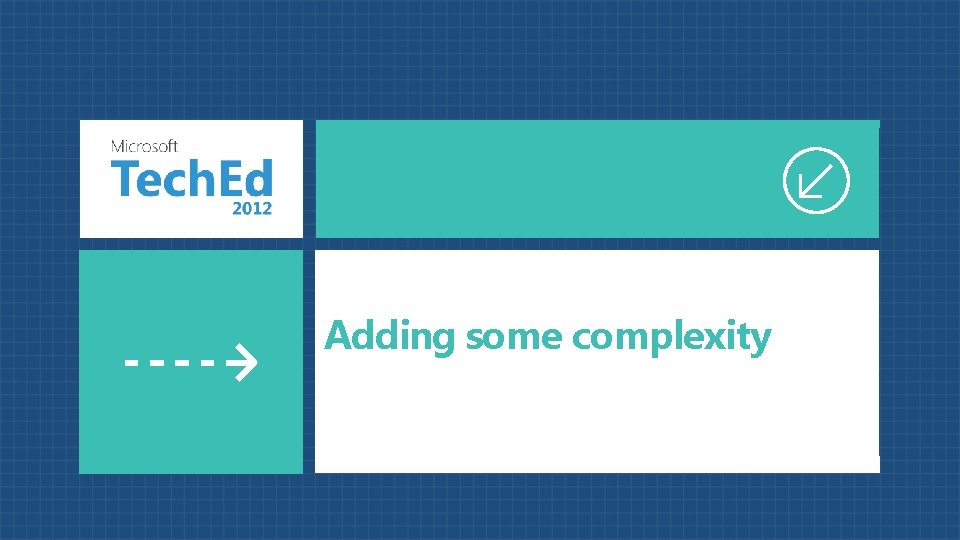 Microsoft
TechEd
2012

Adding some complexity